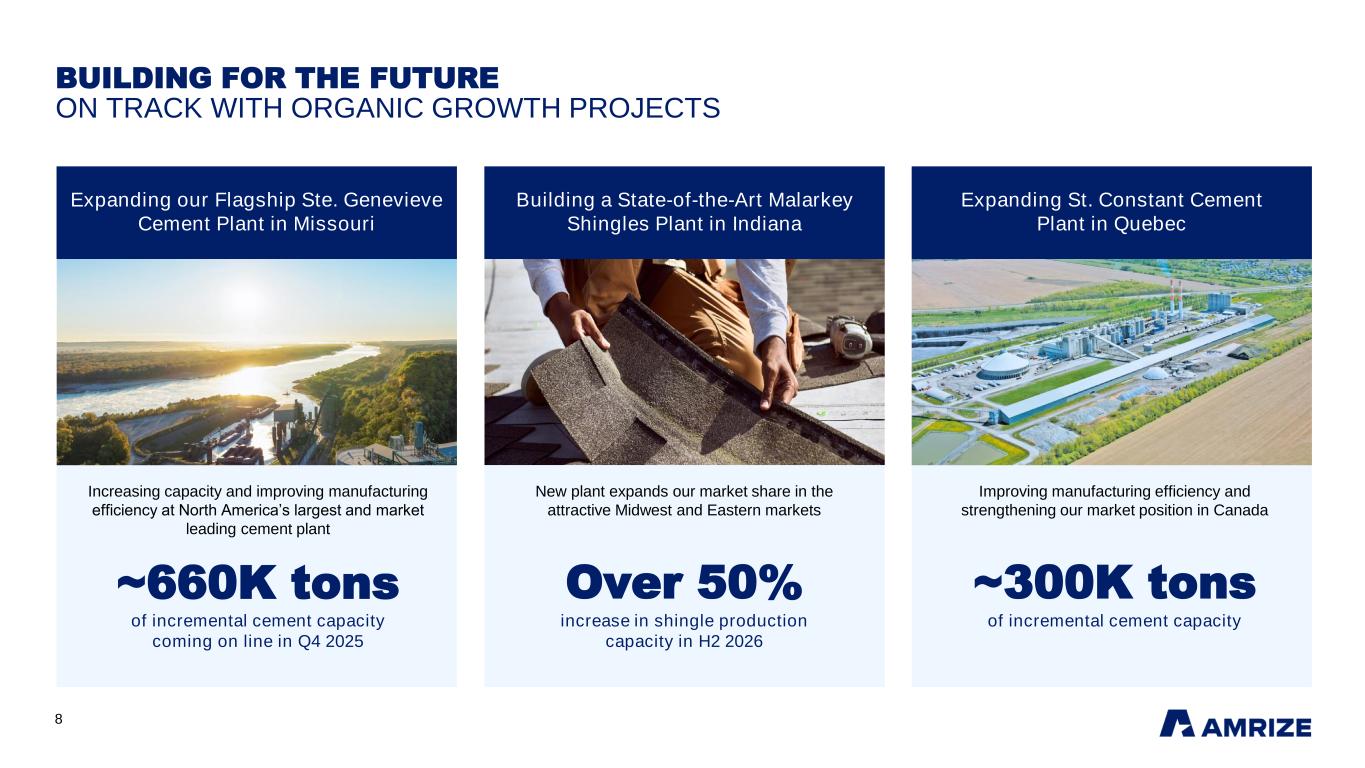 BUILDING FOR THE FUTURE
ON TRACK WITH ORGANIC GROWTH PROJECTS

Expanding our Flagship Ste. Genevieve Cement Plant in Missouri

Increasing capacity and improving manufacturing efficiency at North America's largest and market leading cement plant

~660K tons
of incremental cement capacity coming on line in Q4 2025

Building a State-of-the-Art Malarkey Shingles Plant in Indiana

New plant expands our market share in the attractive Midwest and Eastern markets

Over 50%
increase in shingle production capacity in H2 2026

Expanding St. Constant Cement Plant in Quebec

Improving manufacturing efficiency and strengthening our market position in Canada

~300K tons
of incremental cement capacity

8

AMRIZE